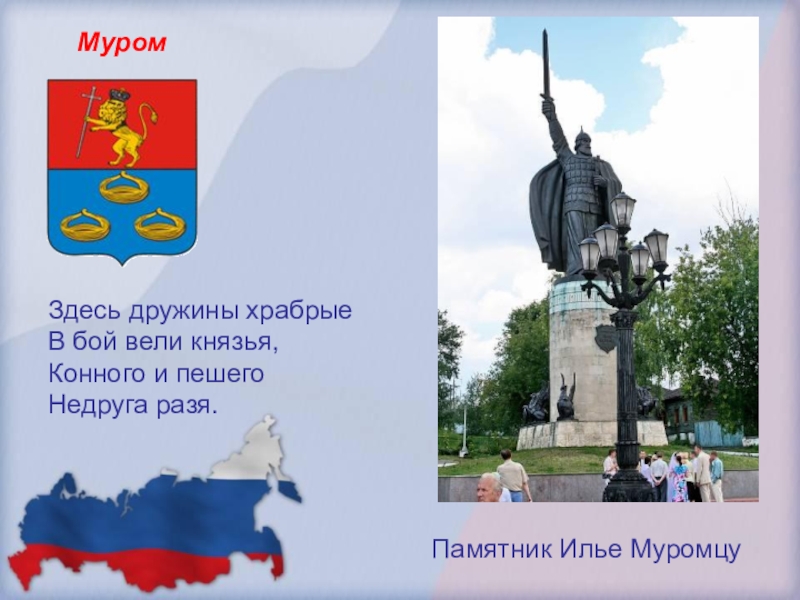 Муром

Здесь дружины храбрые
В бой вели князья,
Конного и пешего
Недруга разя.

Памятник Илье Муромцу